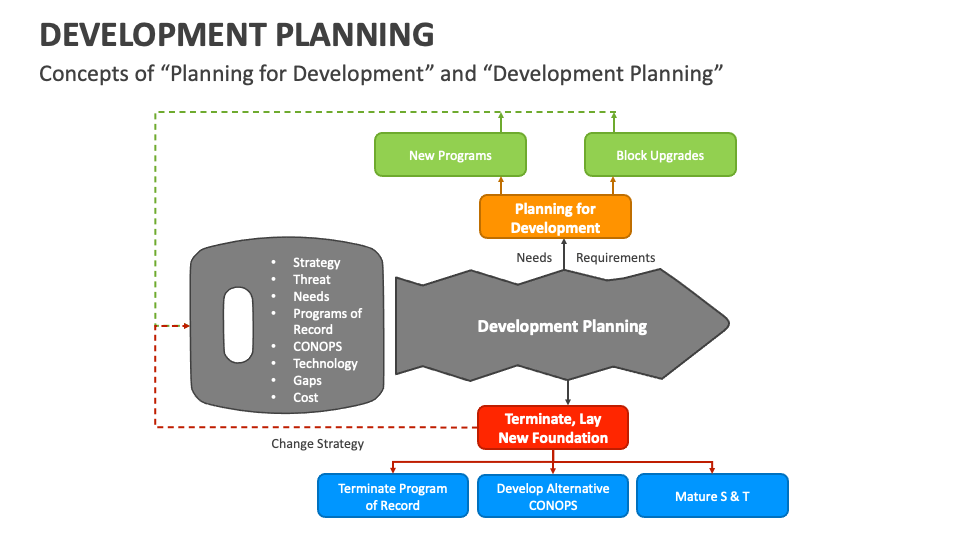 DEVELOPMENT PLANNING

Concepts of “Planning for Development” and “Development Planning”

New Programs

Block Upgrades

Planning for Development

Needs

Requirements

- Strategy
- Threat
- Needs
- Programs of Record
- CONOPS
- Technology
- Gaps
- Cost

Development Planning

Terminate, Lay New Foundation

Change Strategy

Terminate Program of Record

Develop Alternative CONOPS

Mature S & T